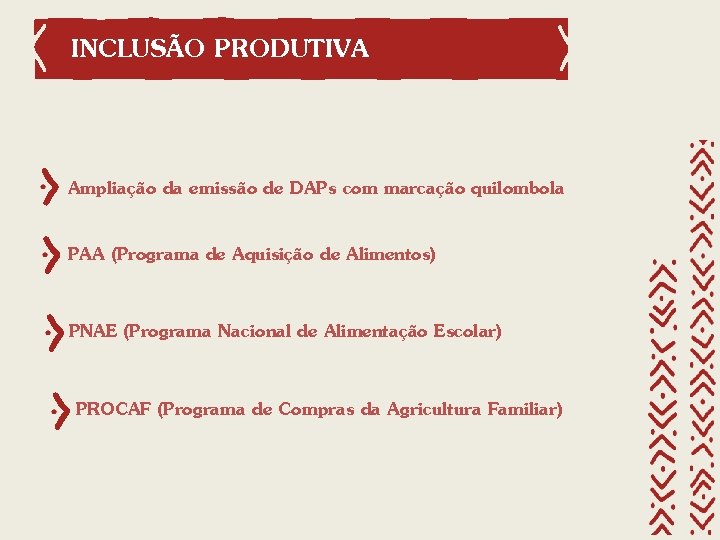 INCLUSÃO PRODUTIVA

Ampliação da emissão de DAPs com marcação quilombola

PAA (Programa de Aquisição de Alimentos)

PNAE (Programa Nacional de Alimentação Escolar)

PROCAF (Programa de Compras da Agricultura Familiar)